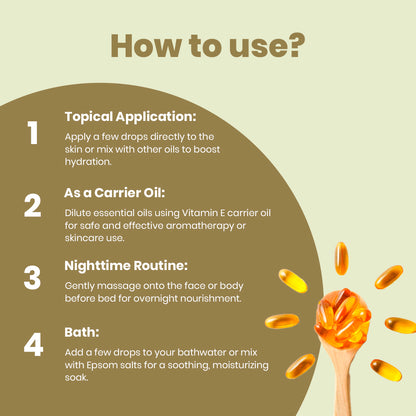 How to use?

1

Topical Application:

Apply a few drops directly to the skin or mix with other oils to boost hydration.

2

As a Carrier Oil:

Dilute essential oils using Vitamin E carrier oil for safe and effective aromatherapy or skincare use.

3

Nighttime Routine:

Gently massage onto the face or body before bed for overnight nourishment.

4

Bath:

Add a few drops to your bathwater or mix with Epsom salts for a soothing, moisturizing soak.